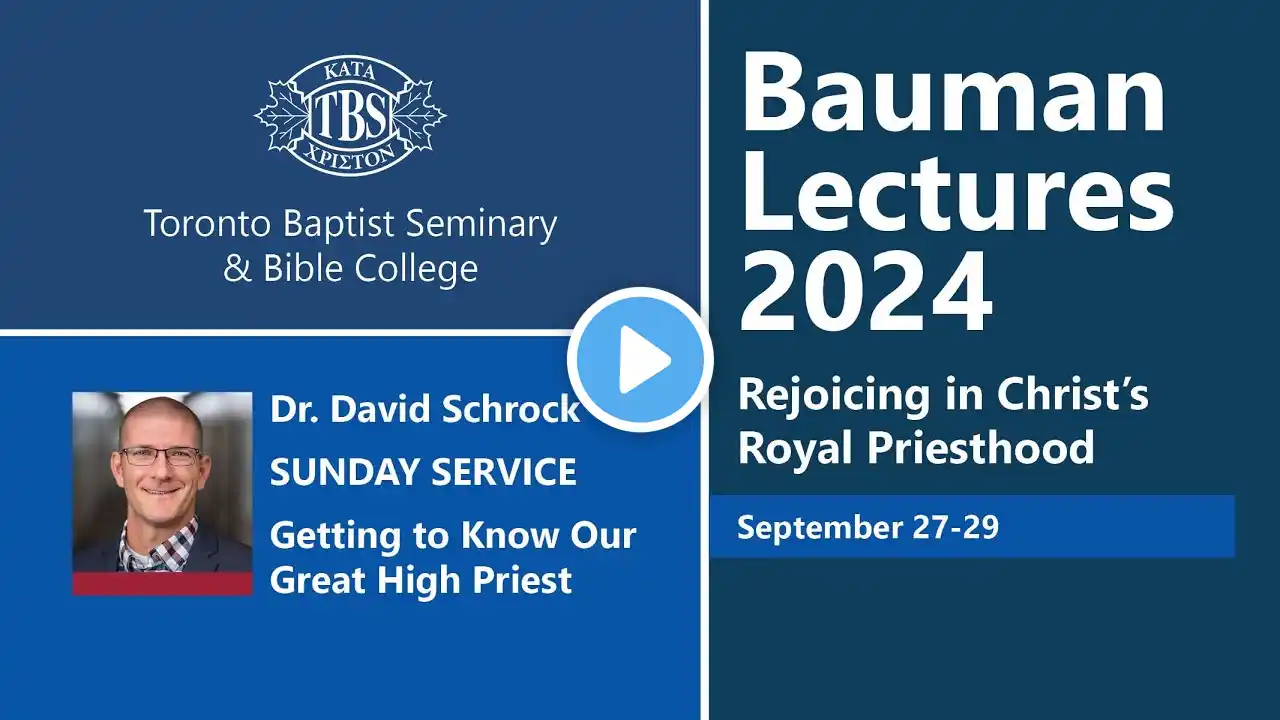 ΚΑΤΑ
TBS
ΧΡΙΣΤΟΝ

Toronto Baptist Seminary & Bible College

Dr. David Schrock

SUNDAY SERVICE

Getting to Know Our Great High Priest

Bauman Lectures 2024

Rejoicing in Christ's Royal Priesthood

September 27-29